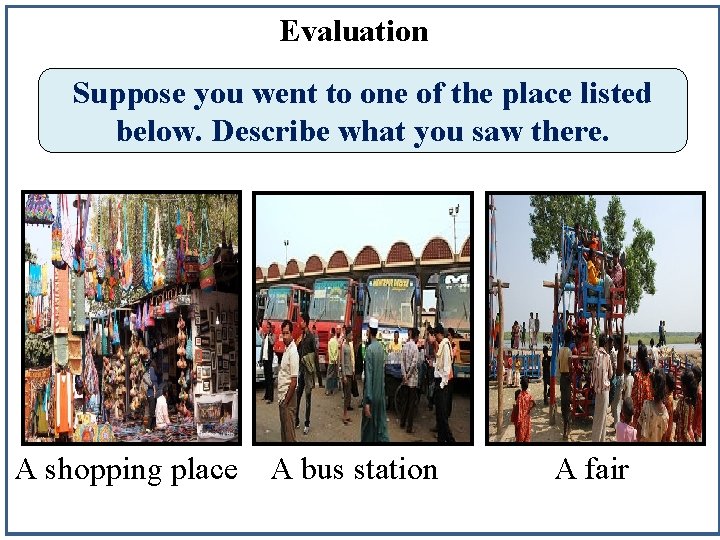 Evaluation

Suppose you went to one of the place listed below. Describe what you saw there.

A shopping place
A bus station
A fair